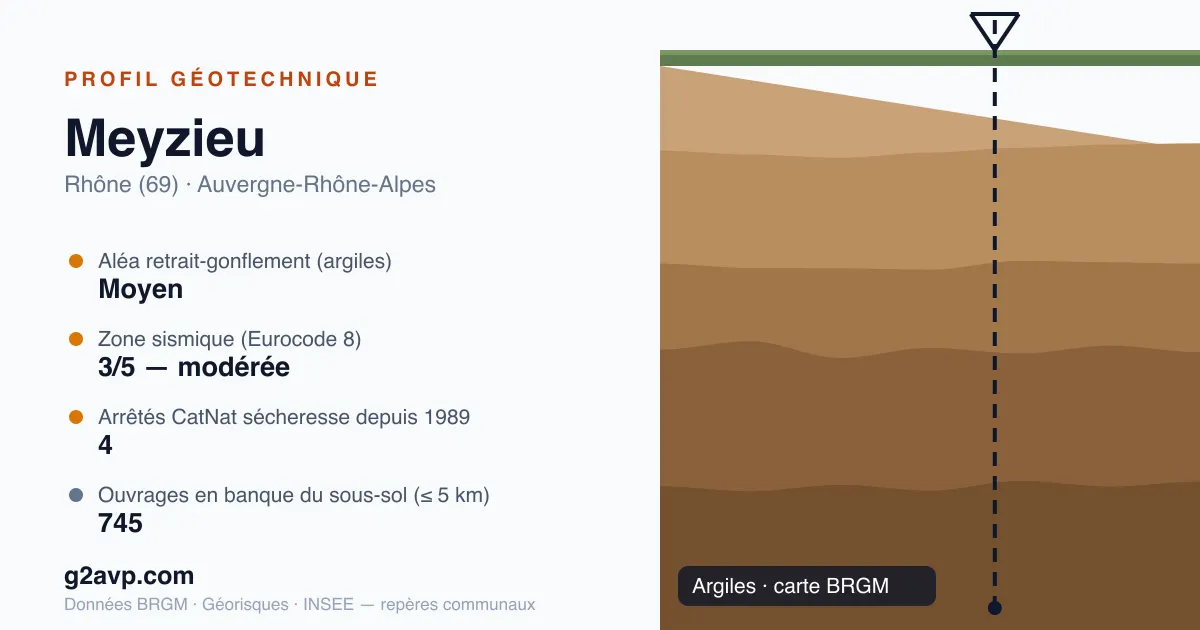 PROFIL GÉOTECHNIQUE

Meyzieu

Rhône (69) · Auvergne-Rhône-Alpes

Aléa retrait-gonflement (argiles)
Moyen

Zone sismique (Eurocode 8)
3/5 — modérée

Arrêtés CatNat sécheresse depuis 1989
4

Ouvrages en banque du sous-sol (≤ 5 km)
745

g2avp.com

Données BRGM · Géorisques · INSEE — repères communaux

Argiles · carte BRGM